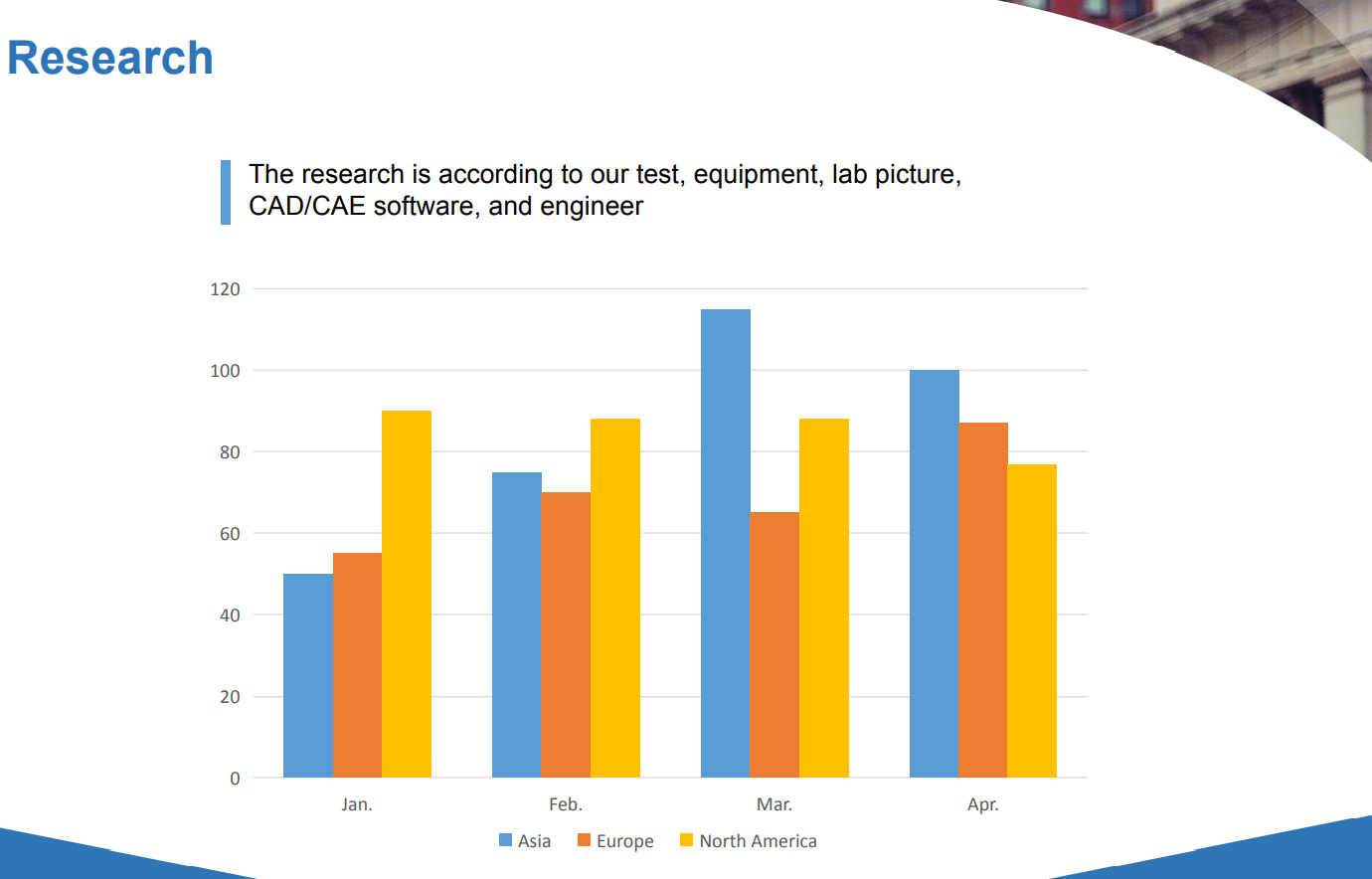 Research

The research is according to our test, equipment, lab picture, CAD/CAE software, and engineer

120
100
80
60
40
20
0

Jan.
Feb.
Mar.
Apr.

Asia
Europe
North America